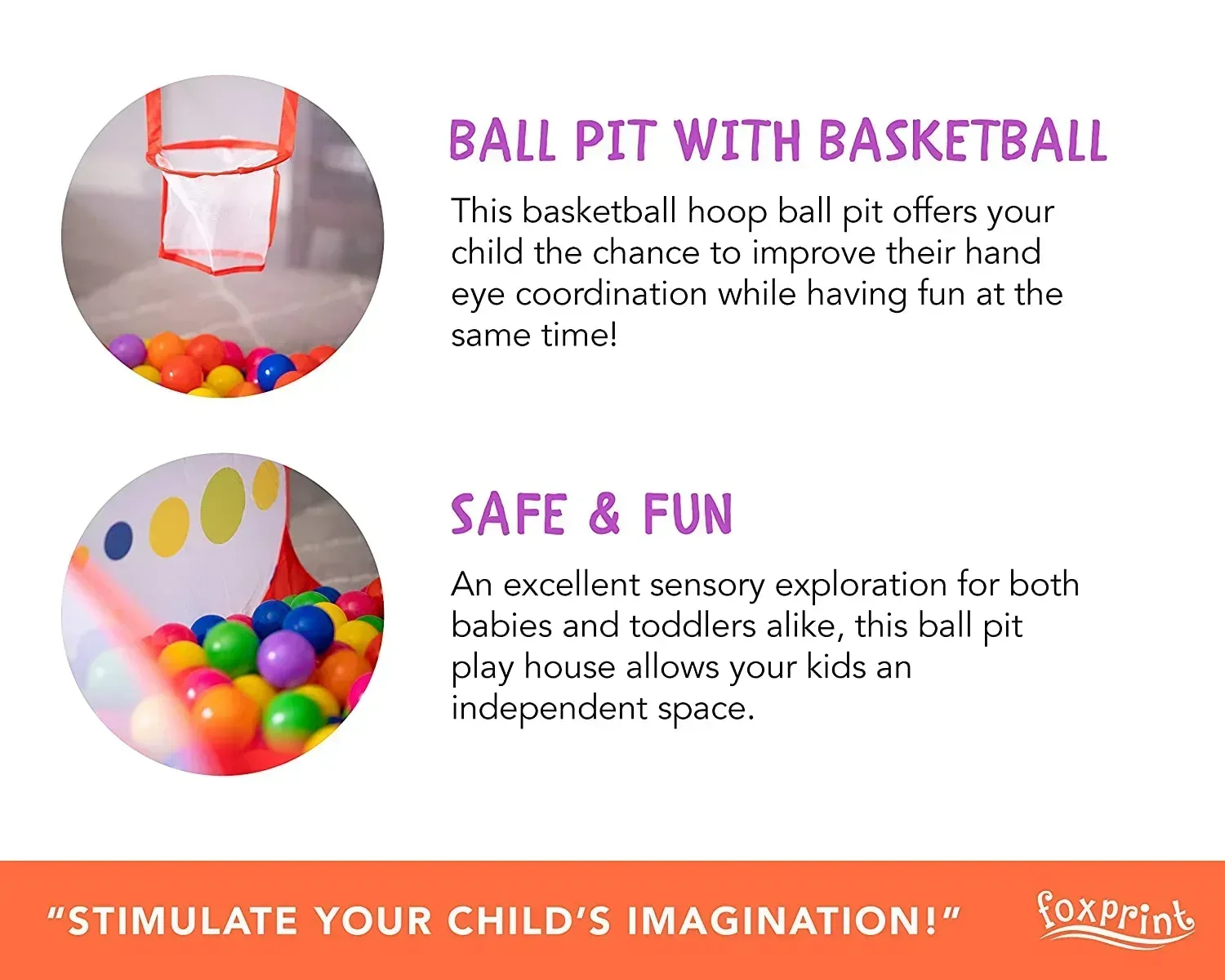 BALL PIT WITH BASKETBALL

This basketball hoop ball pit offers your child the chance to improve their hand eye coordination while having fun at the same time!

SAFE & FUN

An excellent sensory exploration for both babies and toddlers alike, this ball pit play house allows your kids an independent space.

"STIMULATE YOUR CHILD'S IMAGINATION!"

foxprint